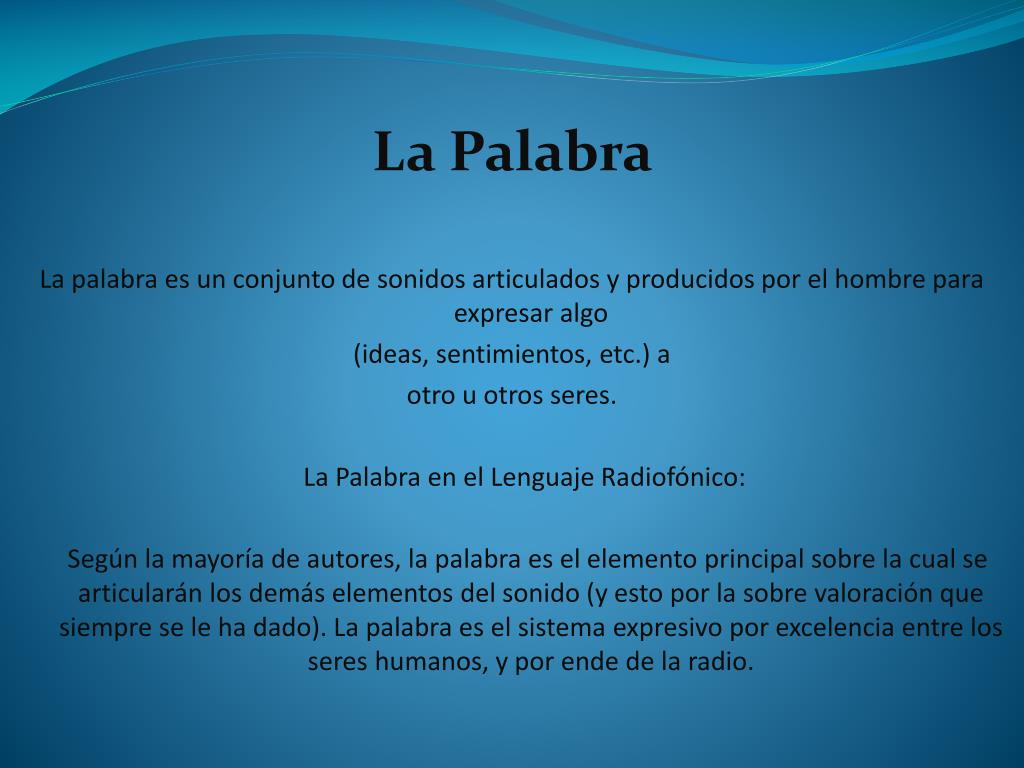 La Palabra

La palabra es un conjunto de sonidos articulados y producidos por el hombre para expresar algo
(ideas, sentimientos, etc.) a
otro u otros seres.

La Palabra en el Lenguaje Radiofónico:

Según la mayoría de autores, la palabra es el elemento principal sobre la cual se articularán los demás elementos del sonido (y esto por la sobre valoración que siempre se le ha dado). La palabra es el sistema expresivo por excelencia entre los seres humanos, y por ende de la radio.